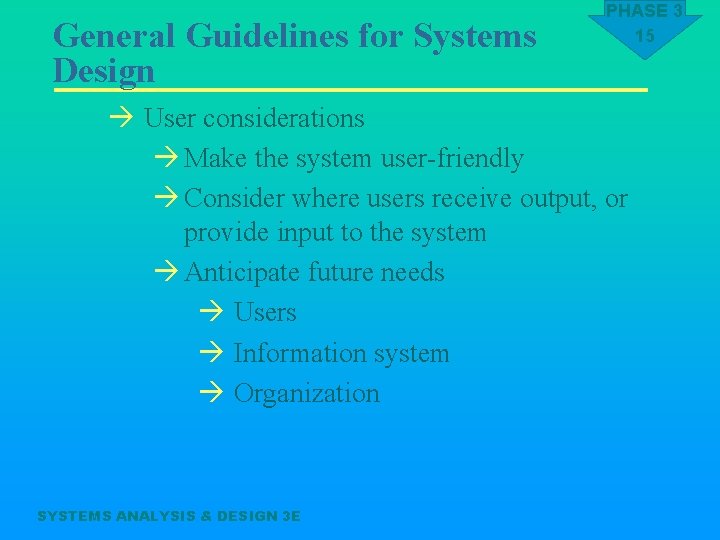 PHASE 3
15

General Guidelines for Systems Design

→ User considerations

→ Make the system user-friendly

→ Consider where users receive output, or provide input to the system

→ Anticipate future needs

→ Users

→ Information system

→ Organization

SYSTEMS ANALYSIS & DESIGN 3E